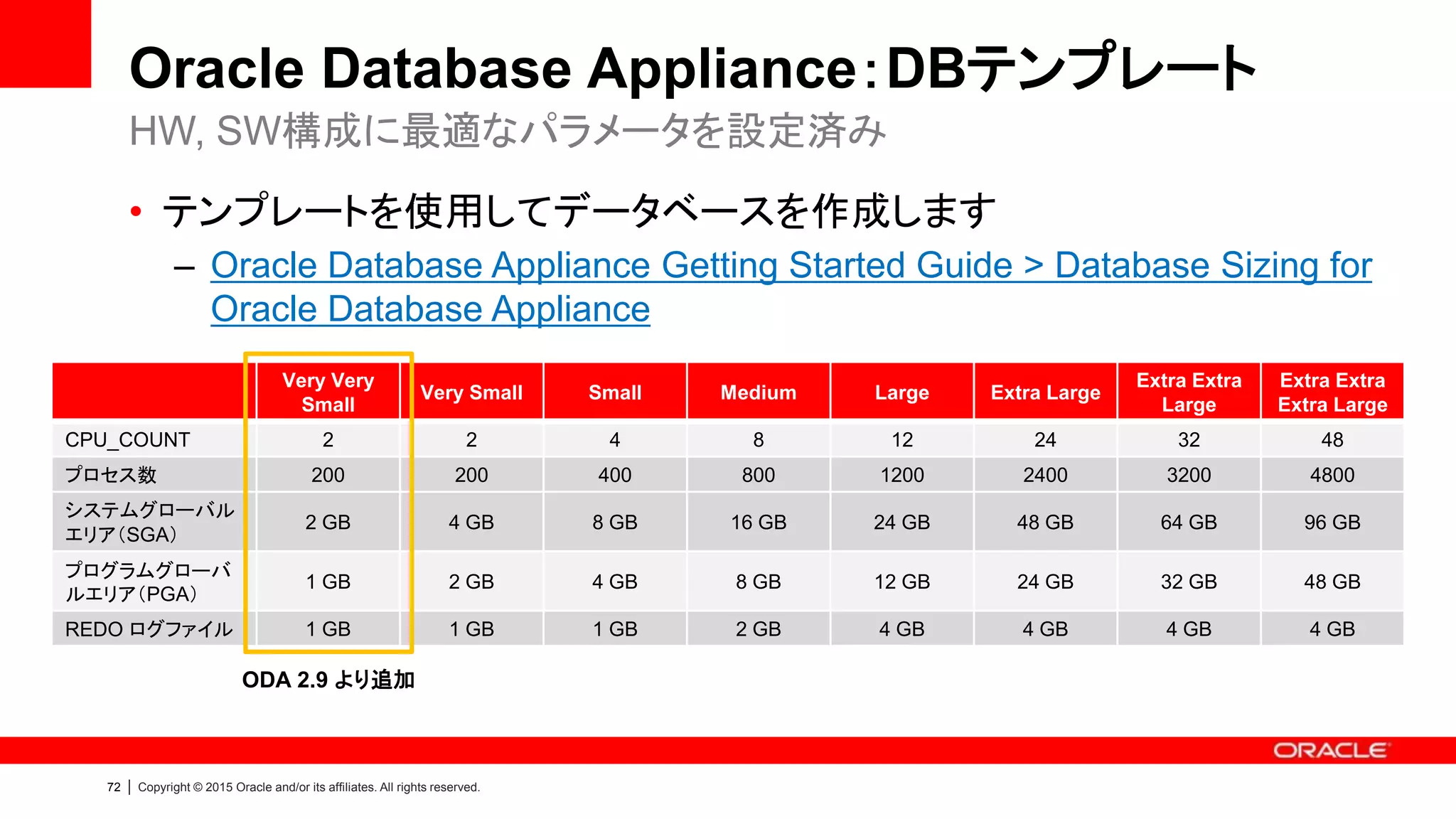 Oracle Database Appliance：DBテンプレート

HW, SW構成に最適なパラメータを設定済み

• テンプレートを使用してデータベースを作成します

– Oracle Database Appliance Getting Started Guide > Database Sizing for Oracle Database Appliance

| | Very Very Small | Very Small | Small | Medium | Large | Extra Large | Extra Extra Large | Extra Extra Extra Large |
|---|---|---|---|---|---|---|---|---|
| CPU_COUNT | 2 | 2 | 4 | 8 | 12 | 24 | 32 | 48 |
| プロセス数 | 200 | 200 | 400 | 800 | 1200 | 2400 | 3200 | 4800 |
| システムグローバルエリア（SGA） | 2 GB | 4 GB | 8 GB | 16 GB | 24 GB | 48 GB | 64 GB | 96 GB |
| プログラムグローバルエリア（PGA） | 1 GB | 2 GB | 4 GB | 8 GB | 12 GB | 24 GB | 32 GB | 48 GB |
| REDO ログファイル | 1 GB | 1 GB | 1 GB | 2 GB | 4 GB | 4 GB | 4 GB | 4 GB |

ODA 2.9 より追加

ORACLE

72 | Copyright © 2015 Oracle and/or its affiliates. All rights reserved.